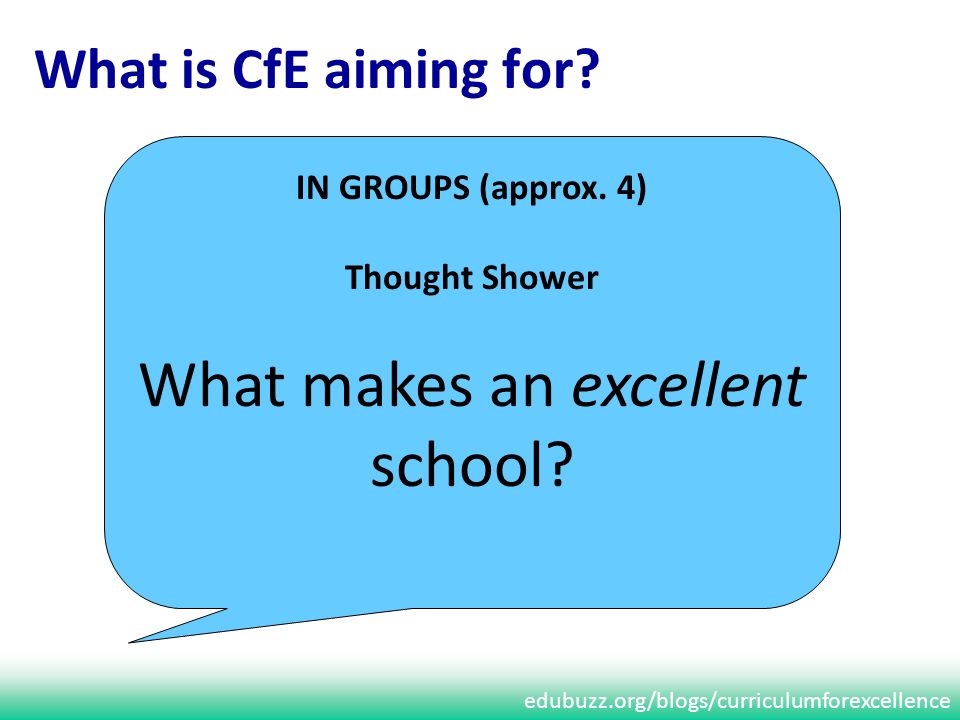 What is CfE aiming for?

IN GROUPS (approx. 4)

Thought Shower

What makes an excellent school?

edubuzz.org/blogs/curriculumforexcellence